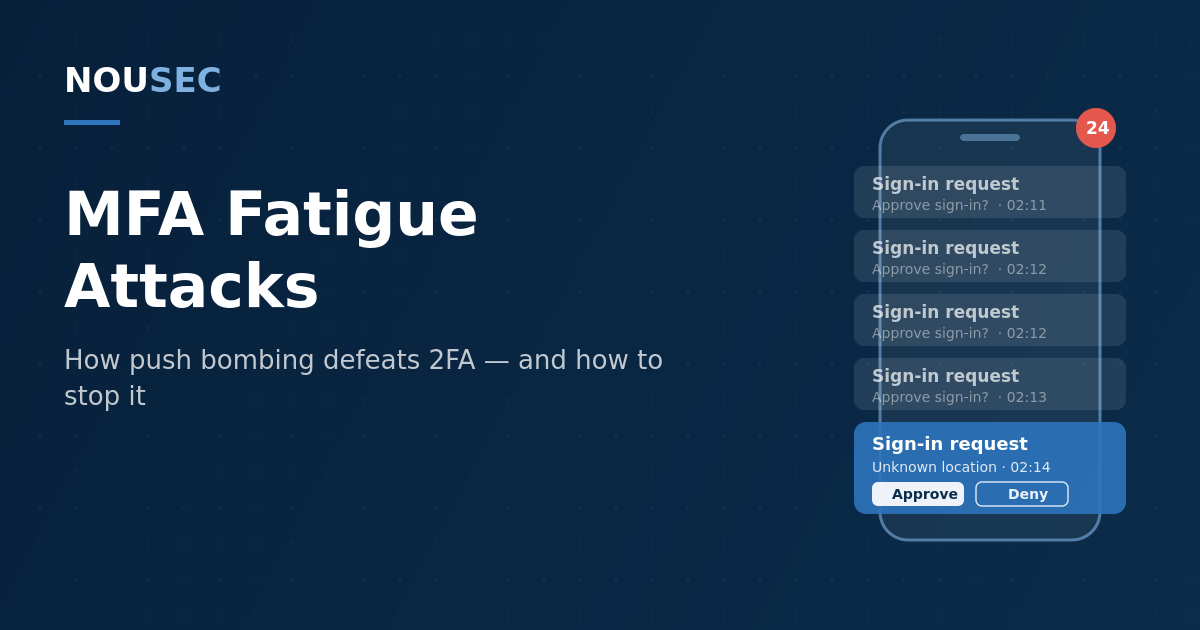 NOUSEC

MFA Fatigue Attacks

How push bombing defeats 2FA — and how to stop it

24

Sign-in request
Approve sign-in? · 02:11

Sign-in request
Approve sign-in? · 02:12

Sign-in request
Approve sign-in? · 02:12

Sign-in request
Approve sign-in? · 02:13

Sign-in request
Unknown location · 02:14

Approve

Deny